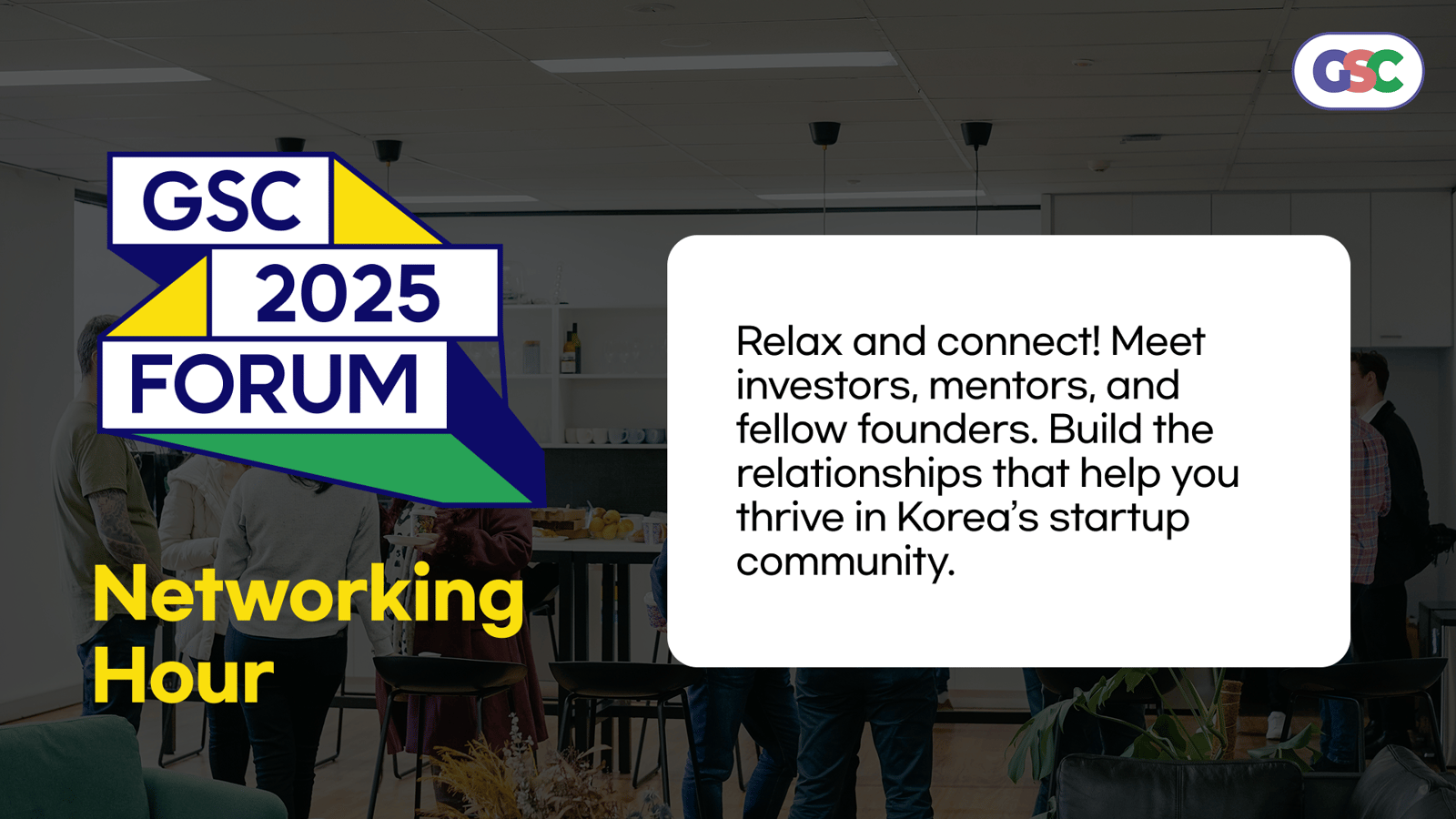 GSC

GSC
2025
FORUM

Networking Hour

Relax and connect! Meet investors, mentors, and fellow founders. Build the relationships that help you thrive in Korea's startup community.